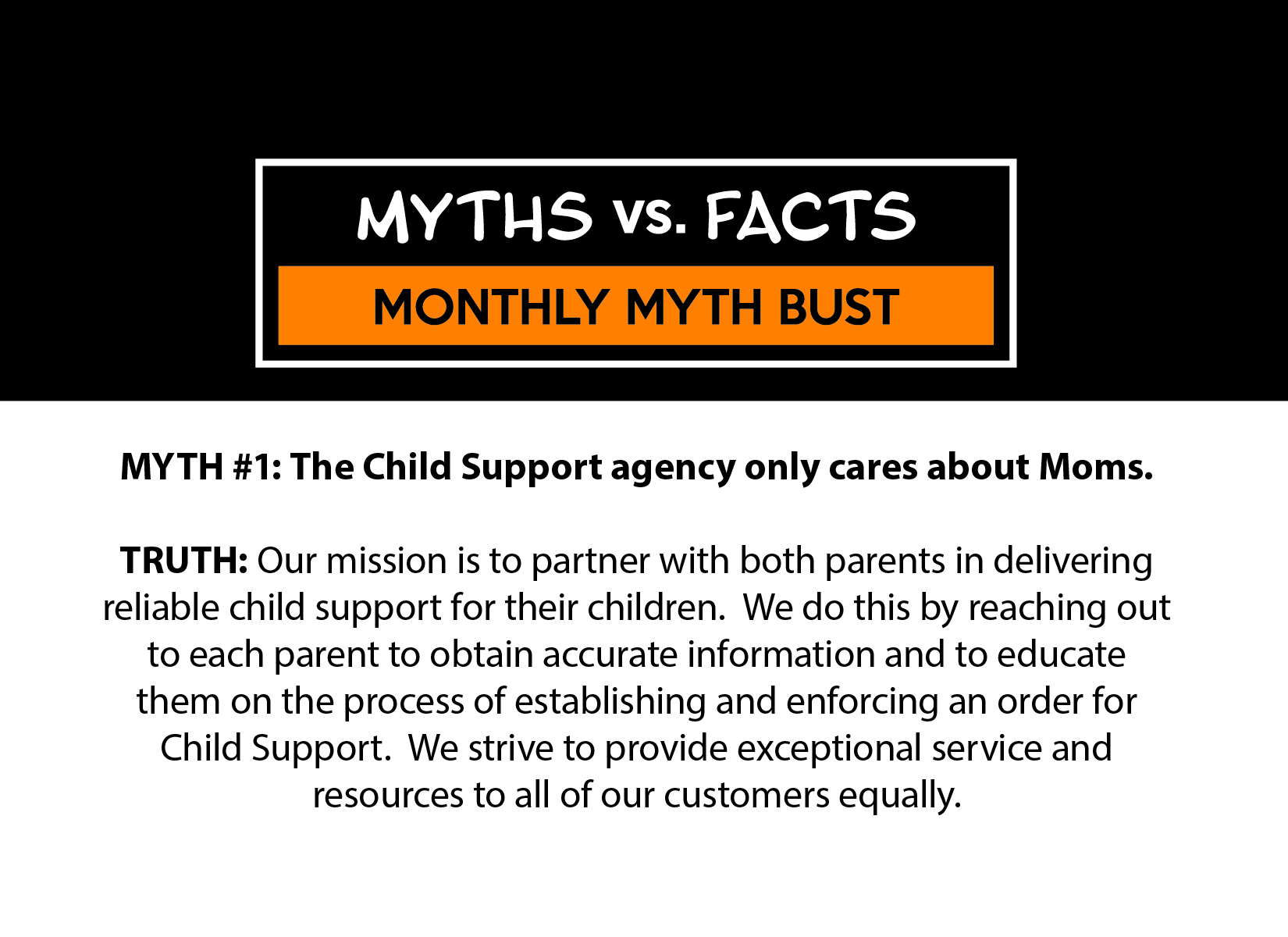 MYTHS vs. FACTS

MONTHLY MYTH BUST

MYTH #1: The Child Support agency only cares about Moms.

TRUTH: Our mission is to partner with both parents in delivering reliable child support for their children. We do this by reaching out to each parent to obtain accurate information and to educate them on the process of establishing and enforcing an order for Child Support. We strive to provide exceptional service and resources to all of our customers equally.